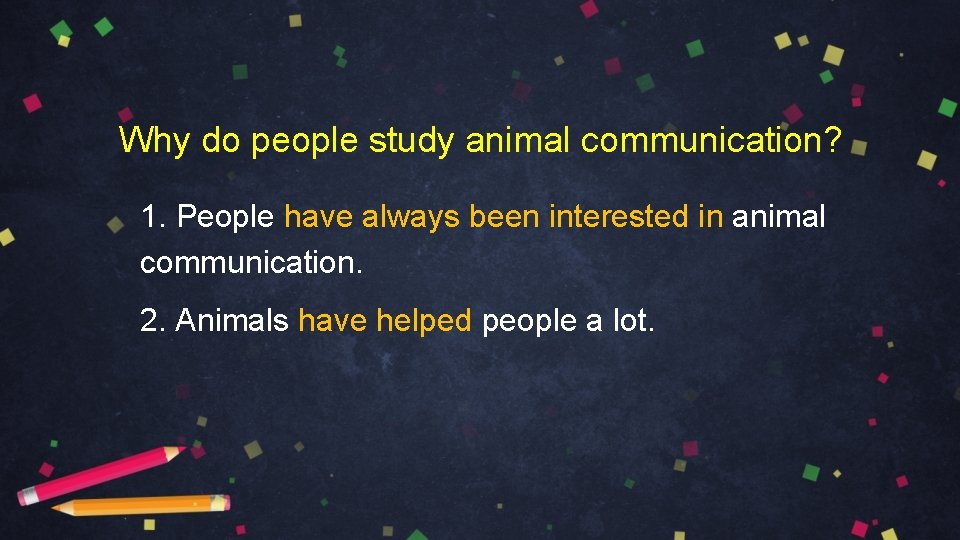 Why do people study animal communication?

1. People have always been interested in animal communication.

2. Animals have helped people a lot.